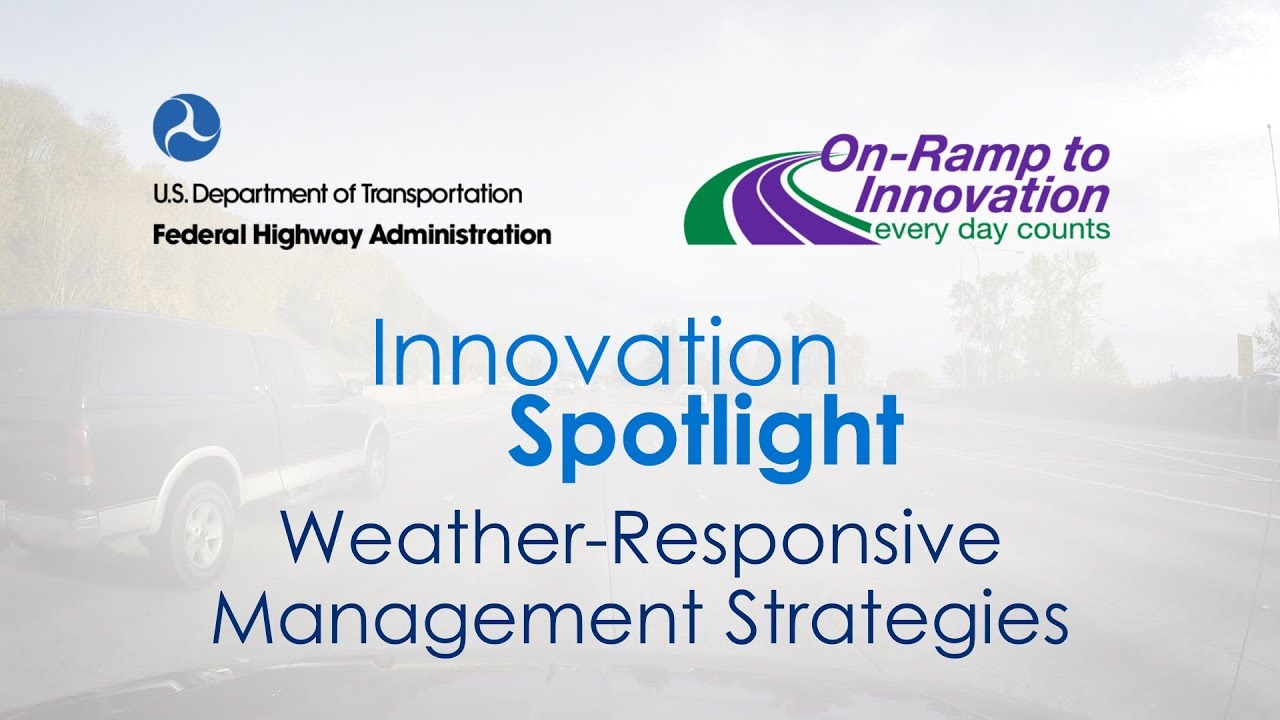 U.S. Department of Transportation
Federal Highway Administration

On-Ramp to Innovation
every day counts

Innovation
Spotlight
Weather-Responsive Management Strategies